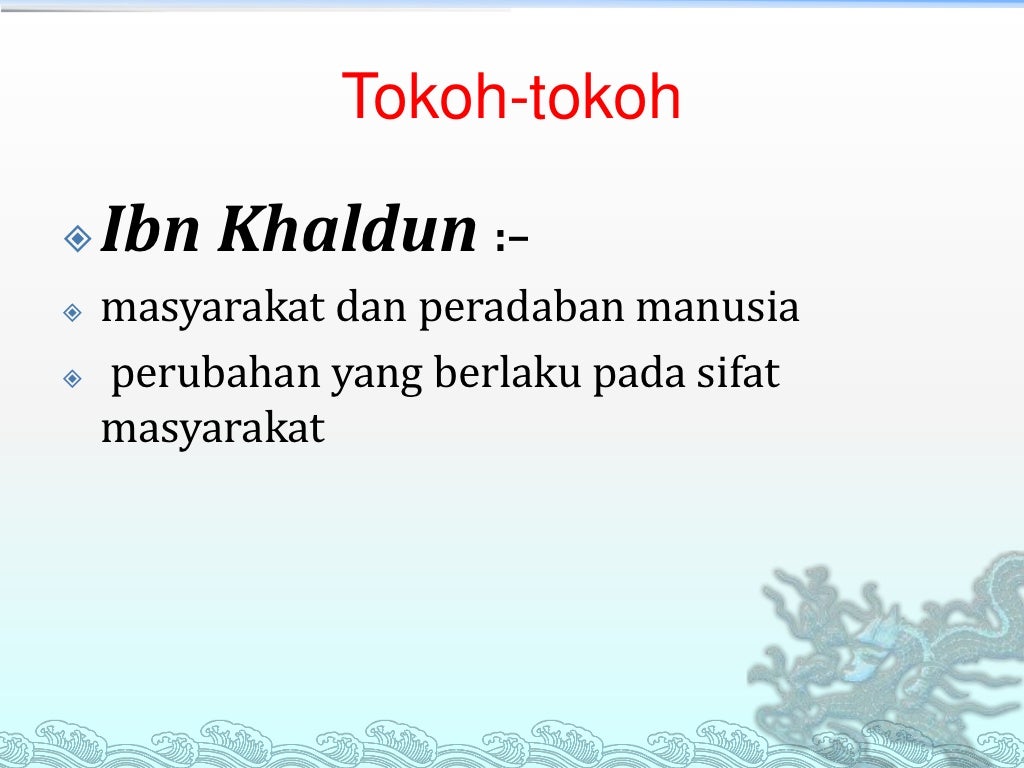 Tokoh-tokoh

Ibn Khaldun :–

masyarakat dan peradaban manusia

perubahan yang berlaku pada sifat masyarakat